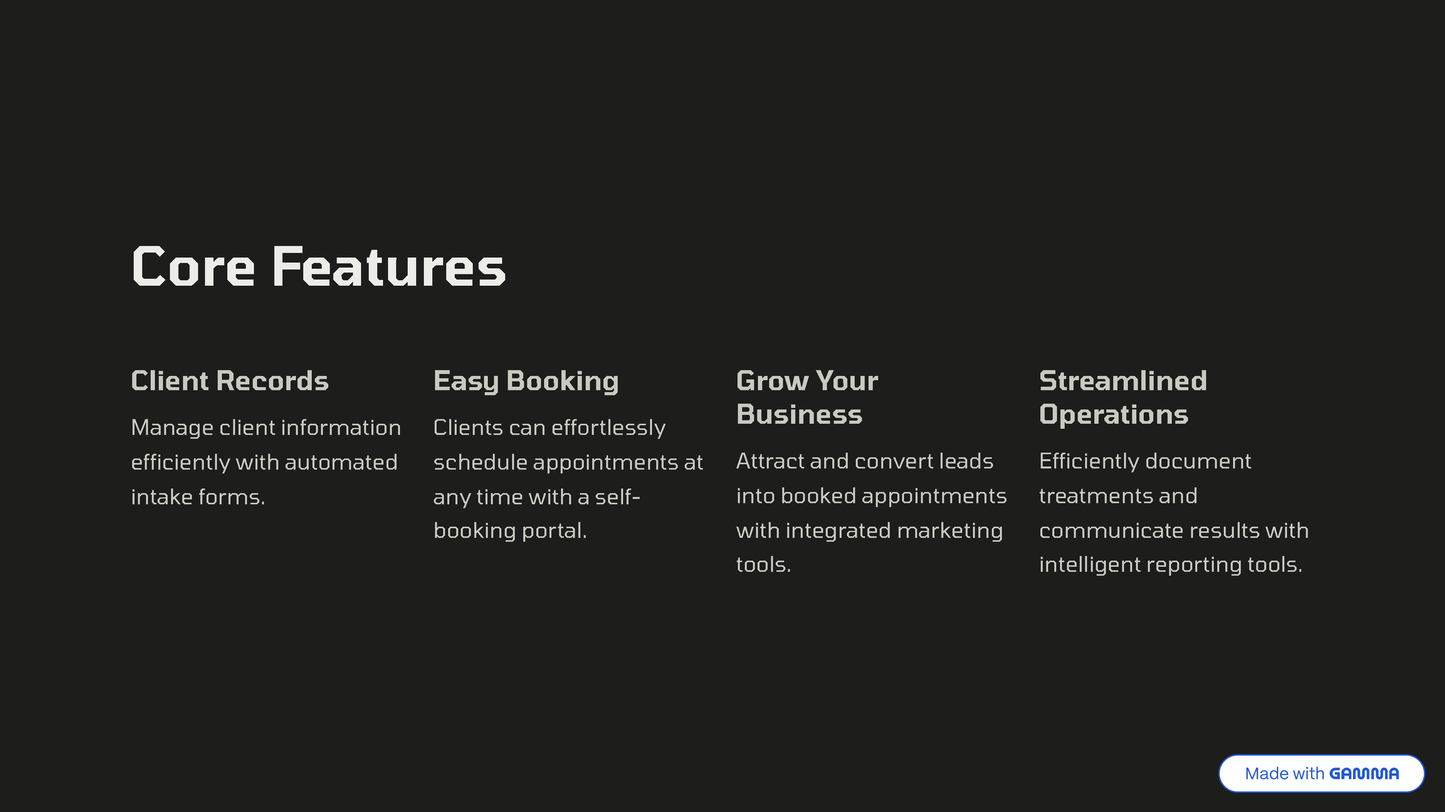 Core Features

Client Records

Manage client information efficiently with automated intake forms.

Easy Booking

Clients can effortlessly schedule appointments at any time with a self-booking portal.

Grow Your Business

Attract and convert leads into booked appointments with integrated marketing tools.

Streamlined Operations

Efficiently document treatments and communicate results with intelligent reporting tools.

Made with GAMMA